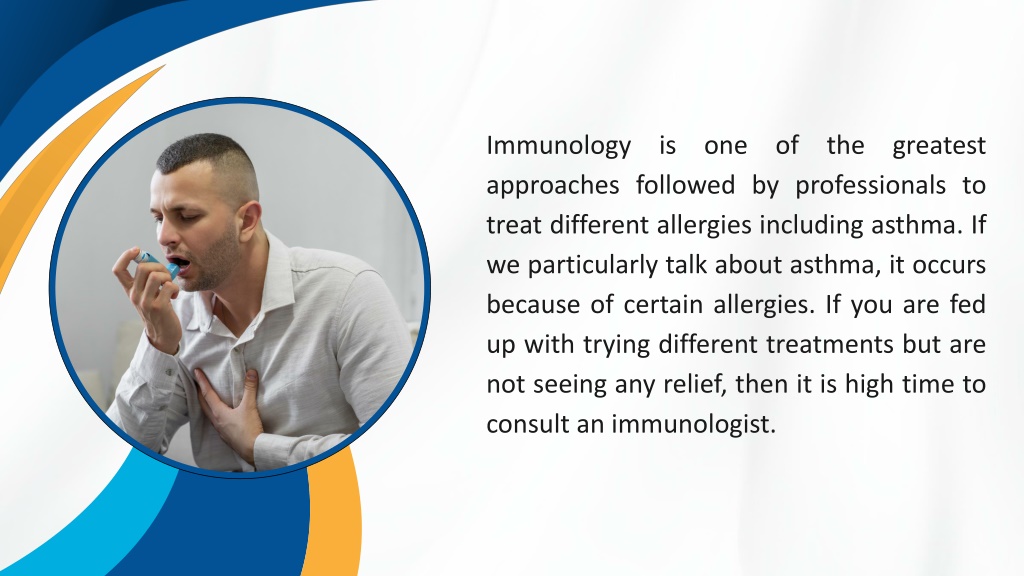 Immunology is one of the greatest approaches followed by professionals to treat different allergies including asthma. If we particularly talk about asthma, it occurs because of certain allergies. If you are fed up with trying different treatments but are not seeing any relief, then it is high time to consult an immunologist.